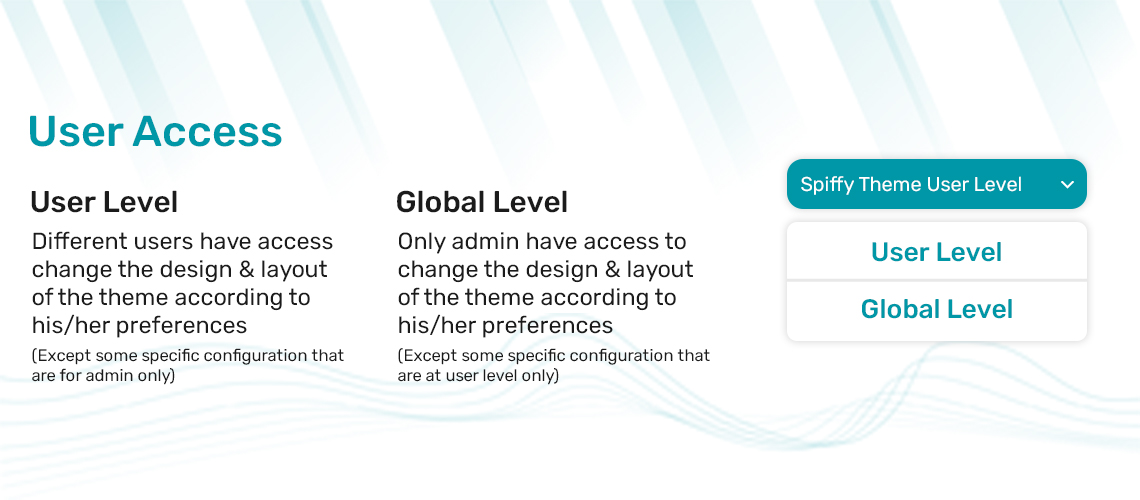 User Access

User Level

Different users have access change the design & layout of the theme according to his/her preferences

(Except some specific configuration that are for admin only)

Global Level

Only admin have access to change the design & layout of the theme according to his/her preferences

(Except some specific configuration that are at user level only)

Spiffy Theme User Level

User Level

Global Level